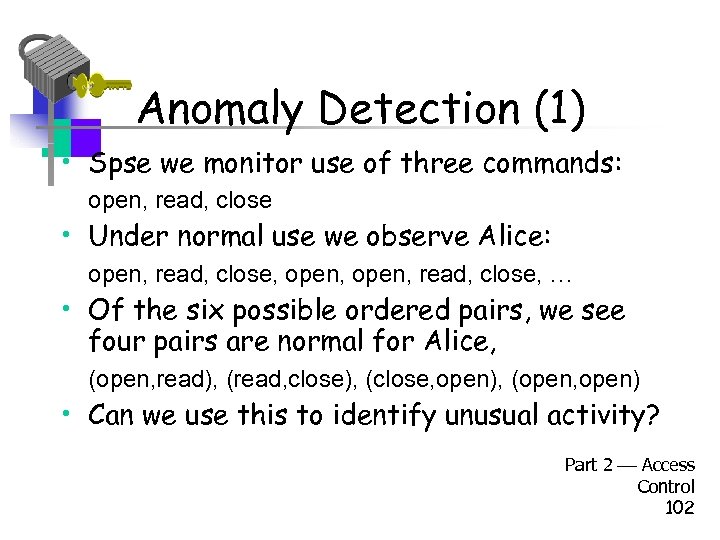 Anomaly Detection (1)

• Spse we monitor use of three commands:

open, read, close

• Under normal use we observe Alice:

open, read, close, open, open, read, close, …

• Of the six possible ordered pairs, we see four pairs are normal for Alice,

(open,read), (read,close), (close,open), (open,open)

• Can we use this to identify unusual activity?

Part 2 — Access Control
102